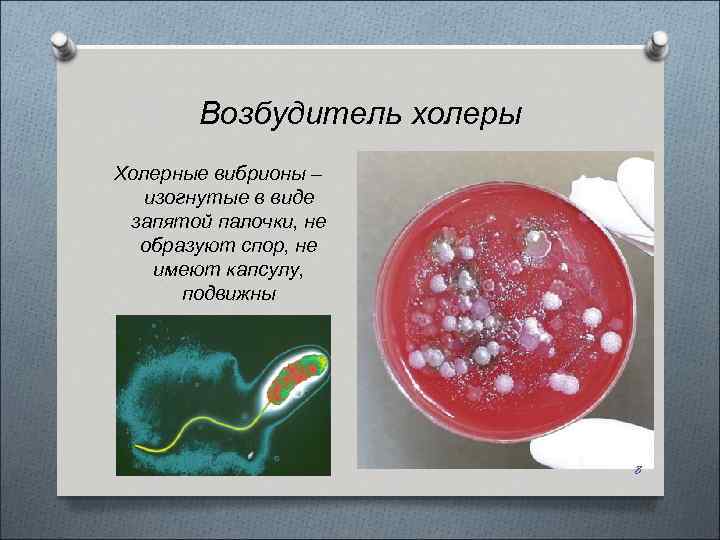 Возбудитель холеры

Холерные вибрионы – изогнутые в виде запятой палочки, не образуют спор, не имеют капсулу, подвижны

8